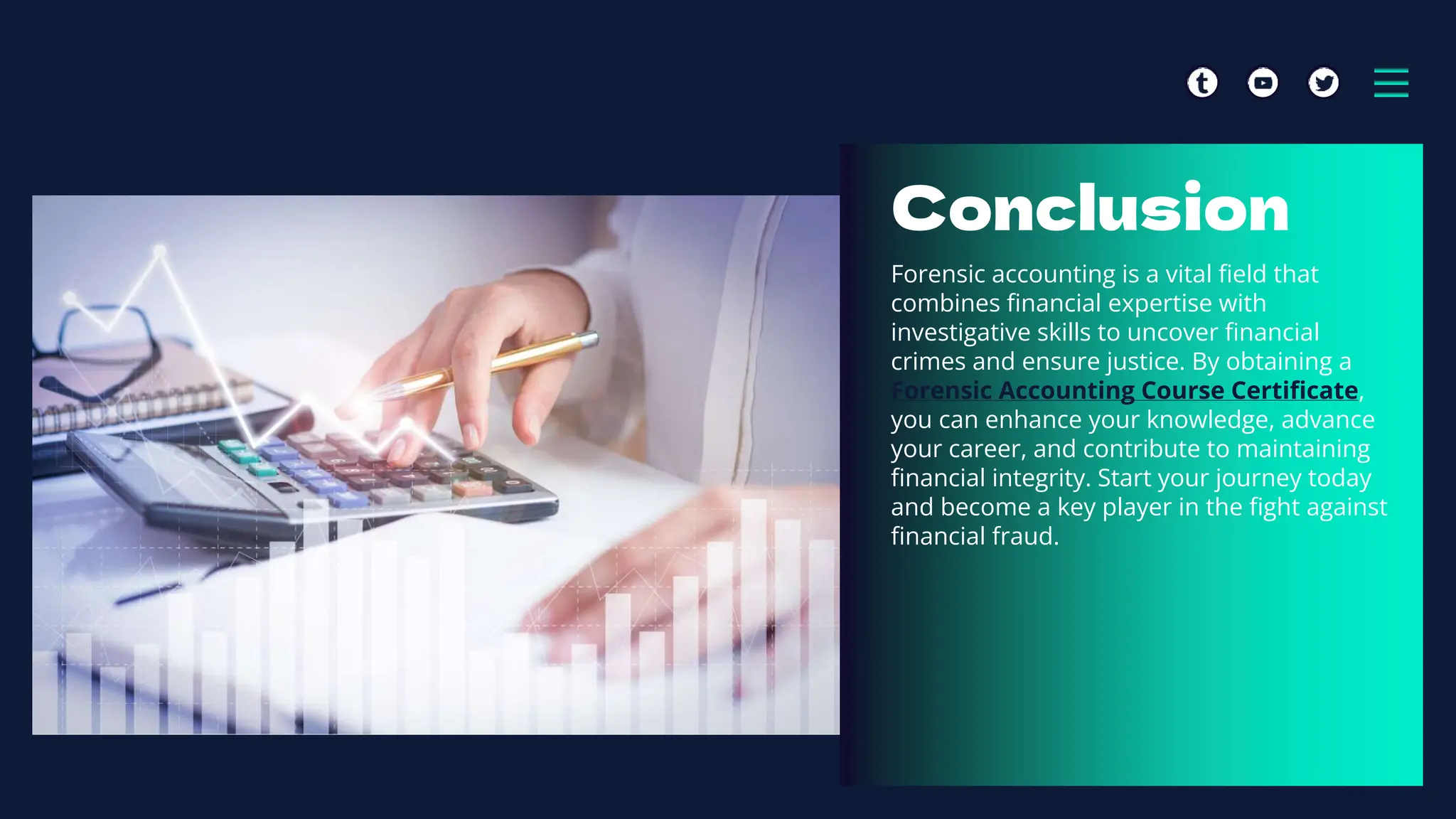 Conclusion

Forensic accounting is a vital field that combines financial expertise with investigative skills to uncover financial crimes and ensure justice. By obtaining a Forensic Accounting Course Certificate, you can enhance your knowledge, advance your career, and contribute to maintaining financial integrity. Start your journey today and become a key player in the fight against financial fraud.